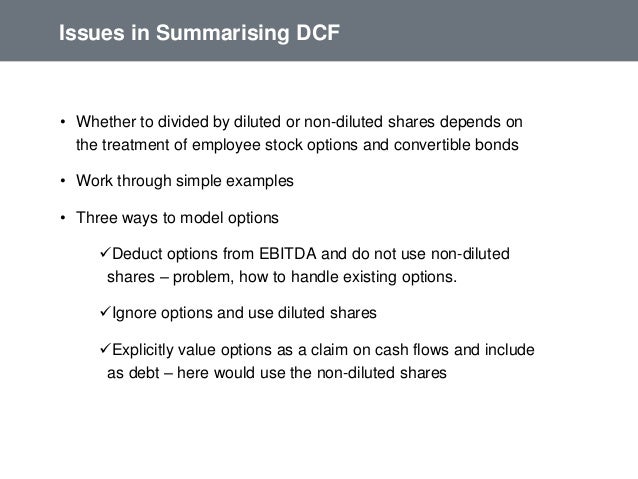 Issues in Summarising DCF

• Whether to divided by diluted or non-diluted shares depends on the treatment of employee stock options and convertible bonds

• Work through simple examples

• Three ways to model options

✓Deduct options from EBITDA and do not use non-diluted shares – problem, how to handle existing options.

✓Ignore options and use diluted shares

✓Explicitly value options as a claim on cash flows and include as debt – here would use the non-diluted shares